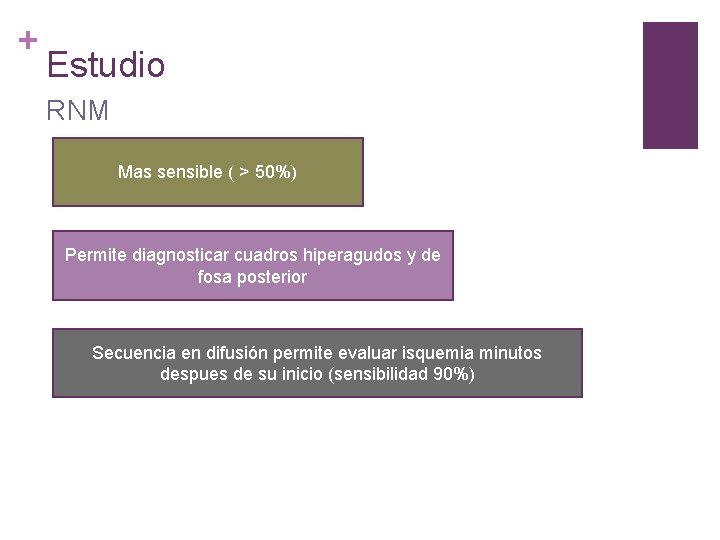 +
Estudio

RNM

Mas sensible ( > 50%)

Permite diagnosticar cuadros hiperagudos y de fosa posterior

Secuencia en difusión permite evaluar isquemia minutos despues de su inicio (sensibilidad 90%)